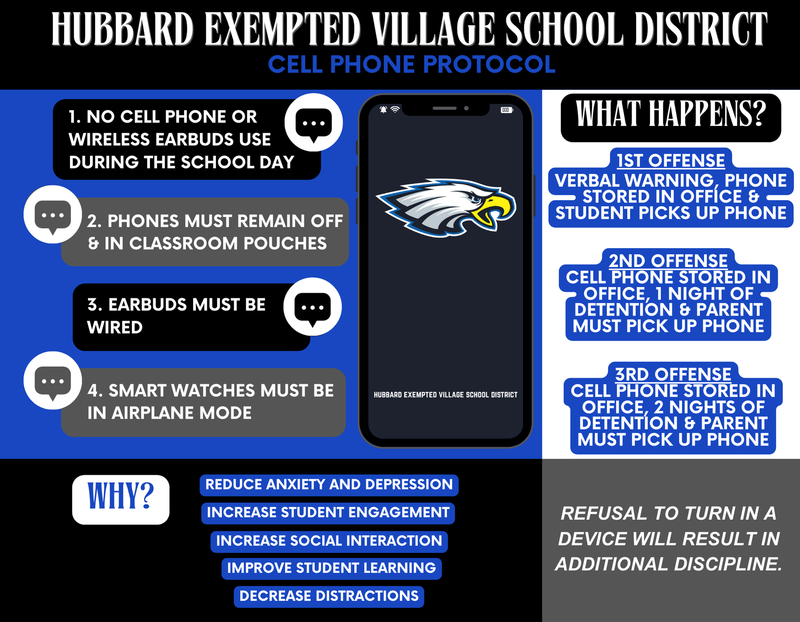 HUBBARD EXEMPTED VILLAGE SCHOOL DISTRICT
CELL PHONE PROTOCOL

1. NO CELL PHONE OR WIRELESS EARBUDS USE DURING THE SCHOOL DAY

2. PHONES MUST REMAIN OFF & IN CLASSROOM POUCHES

3. EARBUDS MUST BE WIRED

4. SMART WATCHES MUST BE IN AIRPLANE MODE

HUBBARD EXEMPTED VILLAGE SCHOOL DISTRICT

WHAT HAPPENS?

1ST OFFENSE
VERBAL WARNING, PHONE STORED IN OFFICE & STUDENT PICKS UP PHONE

2ND OFFENSE
CELL PHONE STORED IN OFFICE, 1 NIGHT OF DETENTION & PARENT MUST PICK UP PHONE

3RD OFFENSE
CELL PHONE STORED IN OFFICE, 2 NIGHTS OF DETENTION & PARENT MUST PICK UP PHONE

WHY?

REDUCE ANXIETY AND DEPRESSION
INCREASE STUDENT ENGAGEMENT
INCREASE SOCIAL INTERACTION
IMPROVE STUDENT LEARNING
DECREASE DISTRACTIONS

REFUSAL TO TURN IN A DEVICE WILL RESULT IN ADDITIONAL DISCIPLINE.